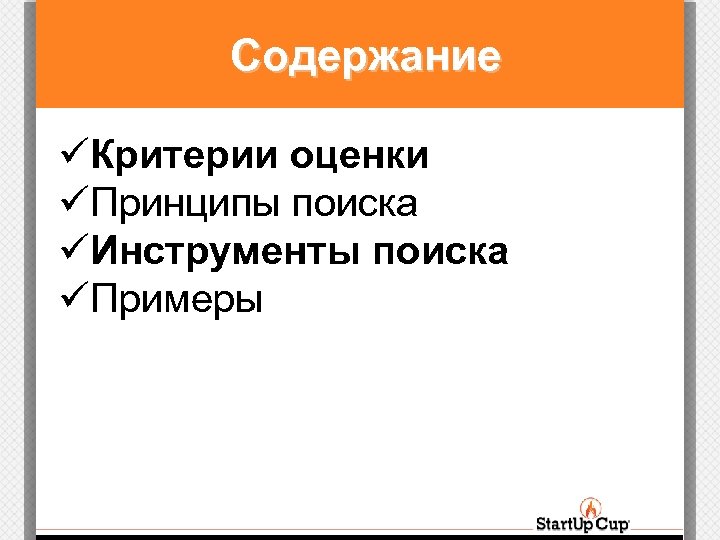 Содержание

✓Критерии оценки
✓Принципы поиска
✓Инструменты поиска
✓Примеры

StartUp Cup